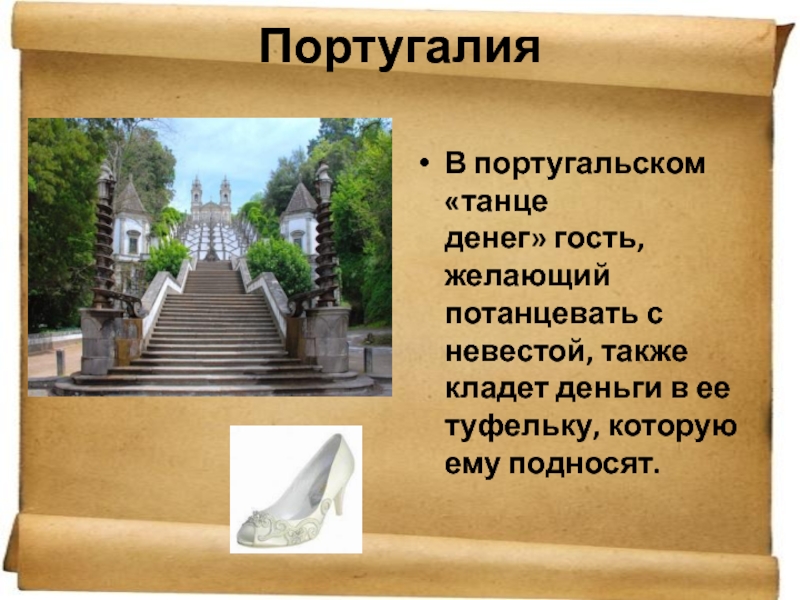 Португалия

• В португальском «танце денег» гость, желающий потанцевать с невестой, также кладет деньги в ее туфельку, которую ему подносят.